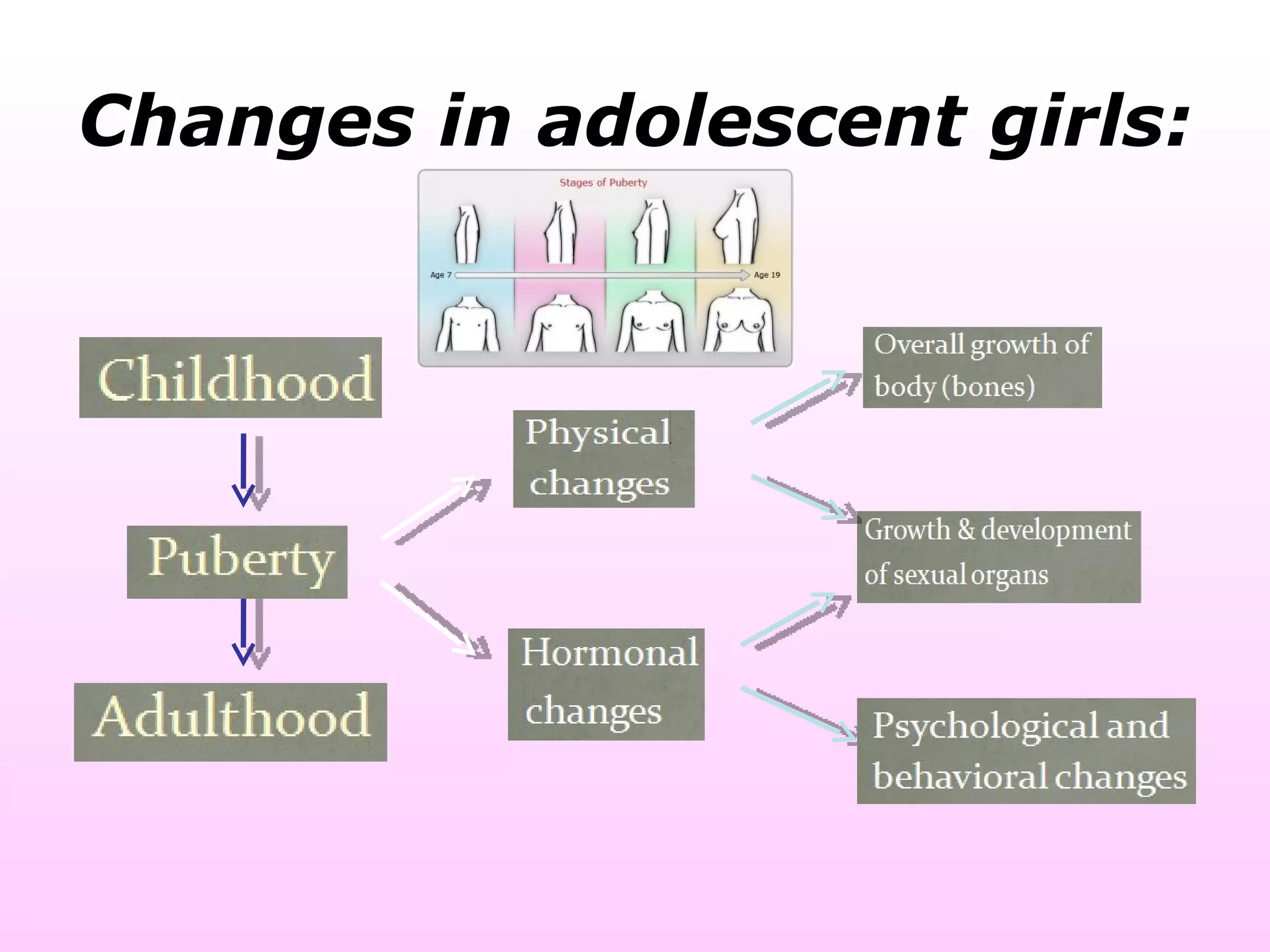 Changes in adolescent girls:

Stages of Puberty

Age 7

Age 19

Childhood

Puberty

Adulthood

Physical changes

Hormonal changes

Overall growth of body (bones)

Growth & development of sexual organs

Psychological and behavioral changes